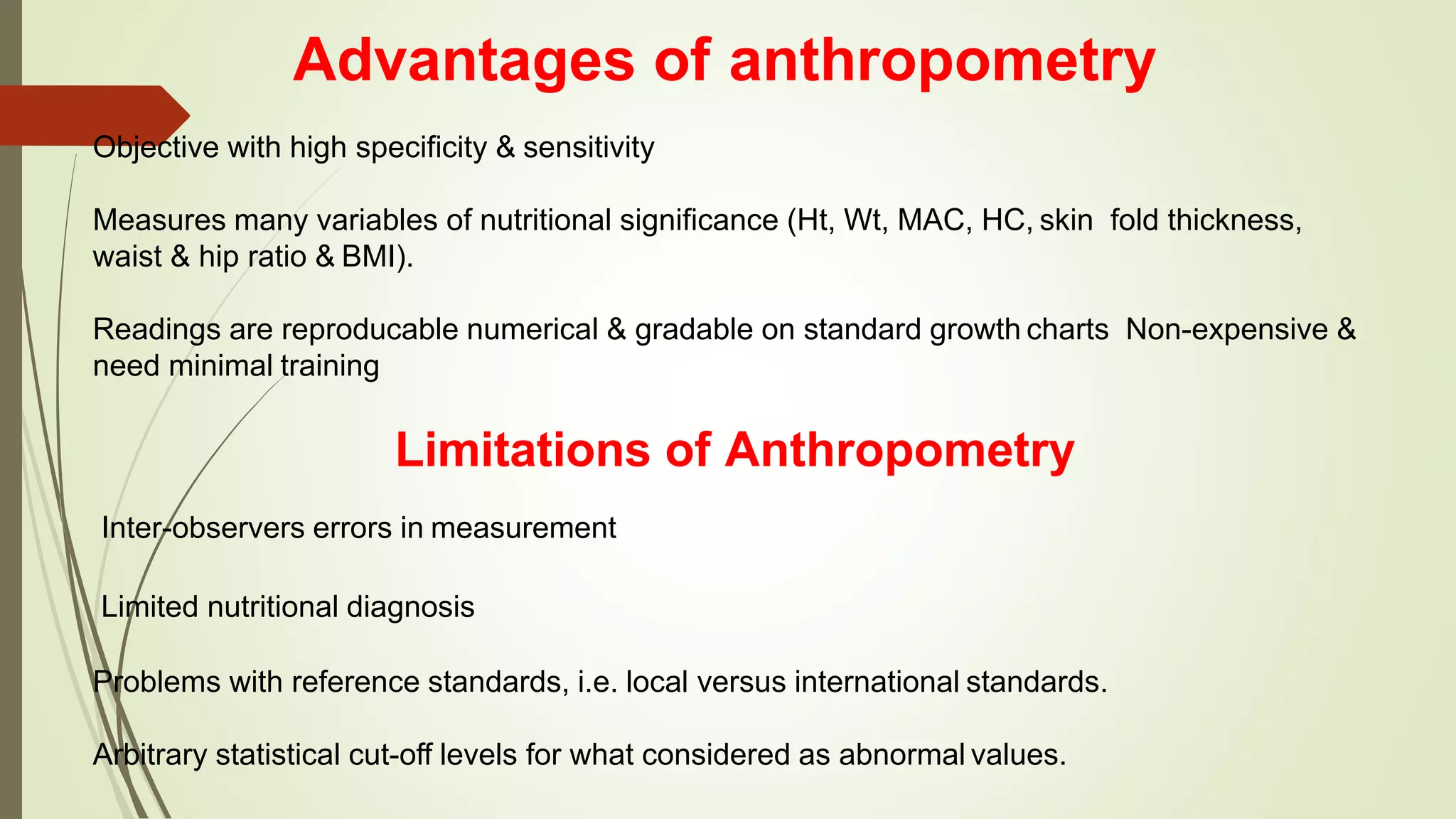 Advantages of anthropometry

Objective with high specificity & sensitivity

Measures many variables of nutritional significance (Ht, Wt, MAC, HC, skin fold thickness, waist & hip ratio & BMI).

Readings are reproducable numerical & gradable on standard growth charts Non-expensive & need minimal training

Limitations of Anthropometry

Inter-observers errors in measurement

Limited nutritional diagnosis

Problems with reference standards, i.e. local versus international standards.

Arbitrary statistical cut-off levels for what considered as abnormal values.